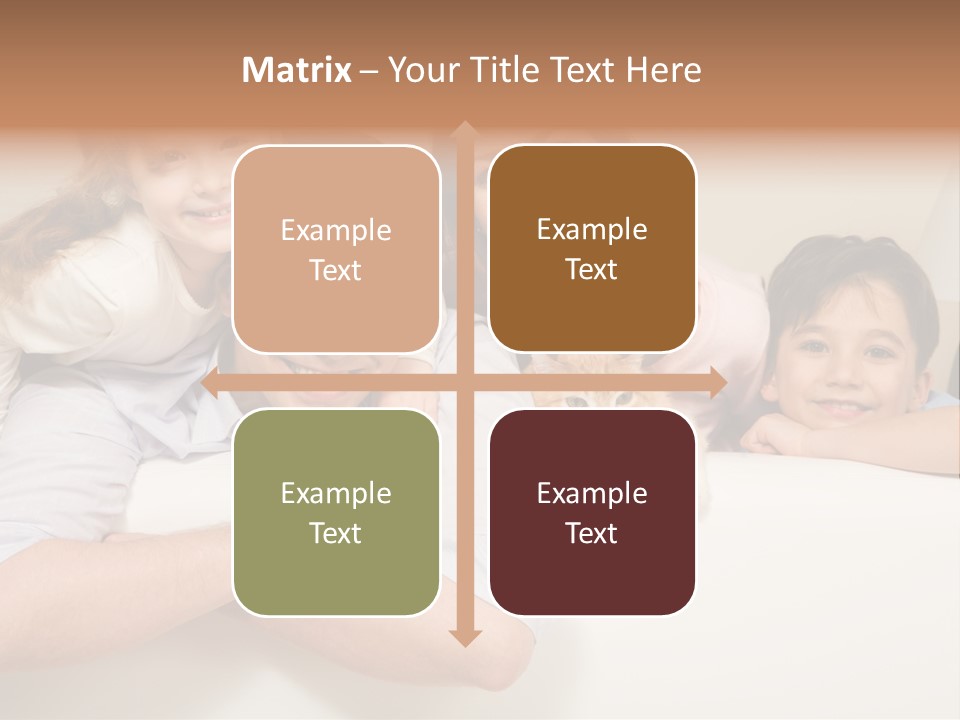 Matrix – Your Title Text Here

Example Text

Example Text

Example Text

Example Text